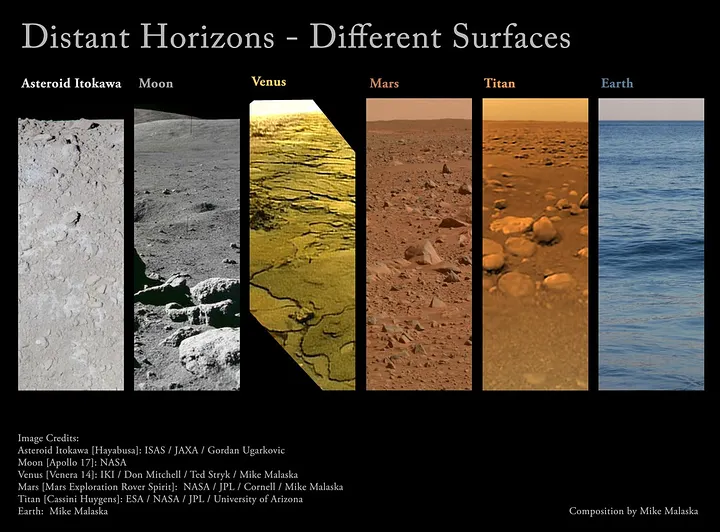 Distant Horizons - Different Surfaces

Asteroid Itokawa

Moon

Venus

Mars

Titan

Earth

Image Credits:
Asteroid Itokawa [Hayabusa]: ISAS / JAXA / Gordan Ugarkovic
Moon [Apollo 17]: NASA
Venus [Venera 14]: IKI / Don Mitchell / Ted Stryk / Mike Malaska
Mars [Mars Exploration Rover Spirit]: NASA / JPL / Cornell / Mike Malaska
Titan [Cassini Huygens]: ESA / NASA / JPL / University of Arizona
Earth: Mike Malaska

Composition by Mike Malaska